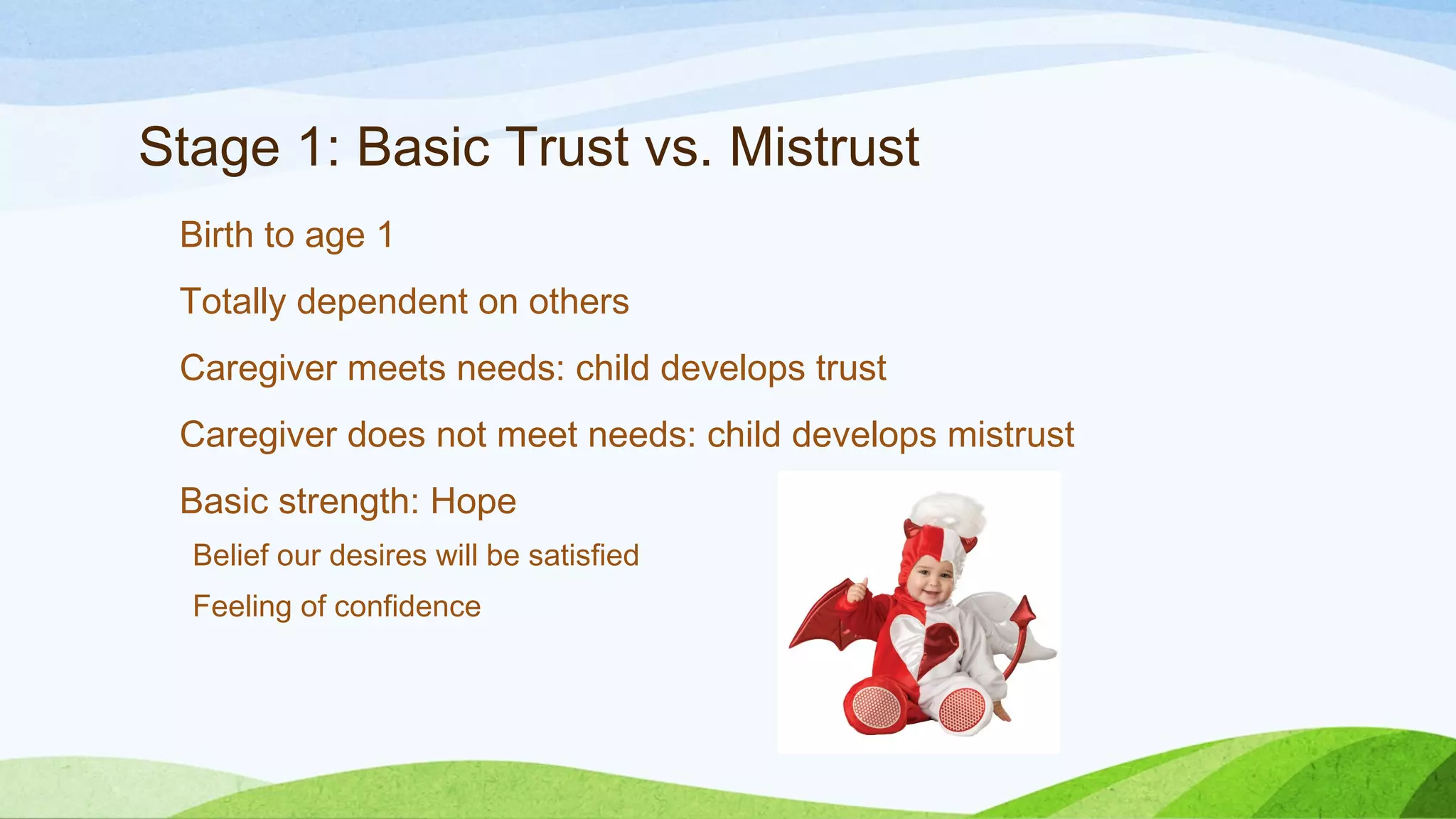 Stage 1: Basic Trust vs. Mistrust

Birth to age 1

Totally dependent on others

Caregiver meets needs: child develops trust

Caregiver does not meet needs: child develops mistrust

Basic strength: Hope

Belief our desires will be satisfied

Feeling of confidence